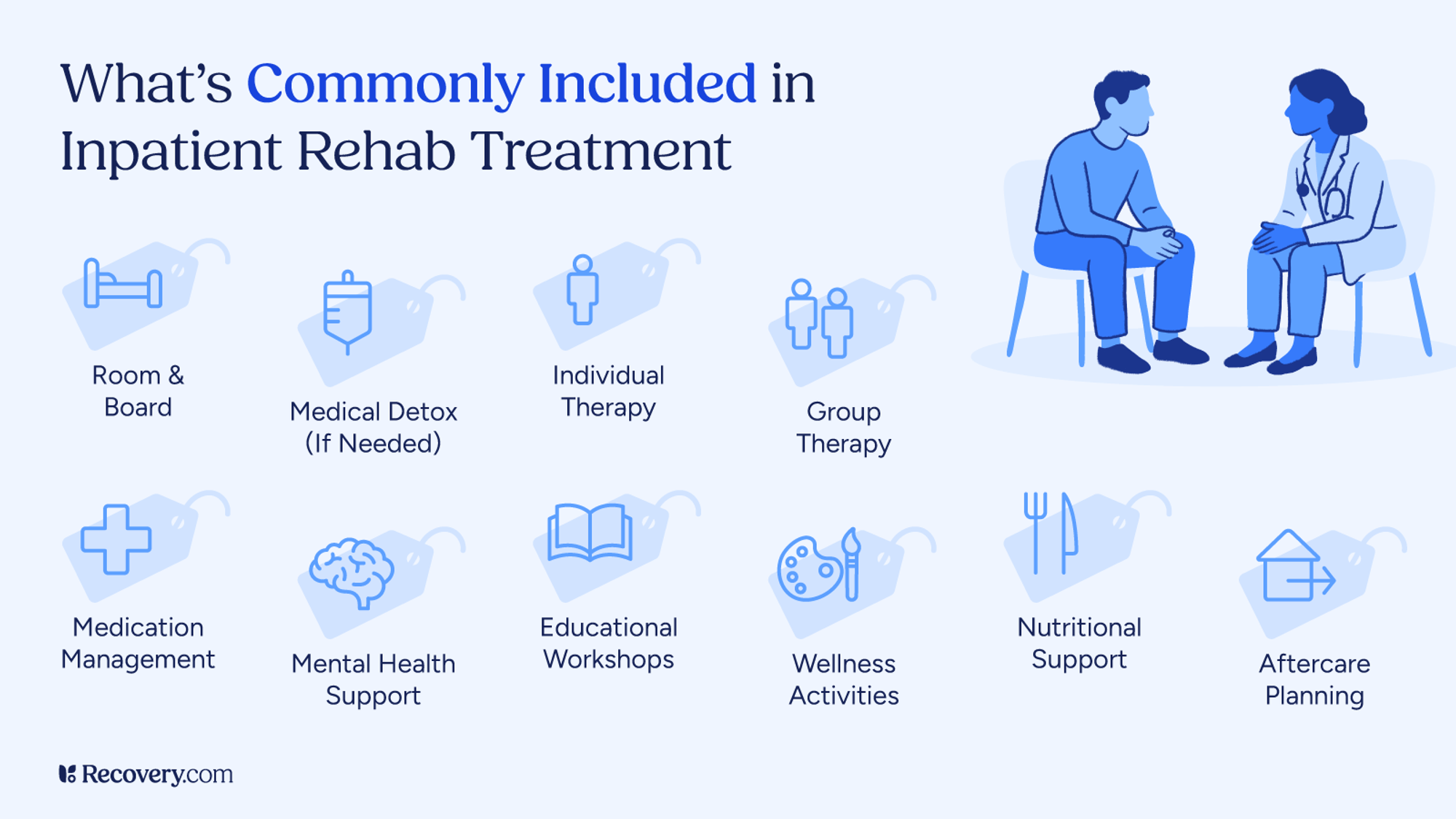 What's Commonly Included in Inpatient Rehab Treatment

Room & Board

Medical Detox (If Needed)

Individual Therapy

Group Therapy

Medication Management

Mental Health Support

Educational Workshops

Wellness Activities

Nutritional Support

Aftercare Planning

Recovery.com